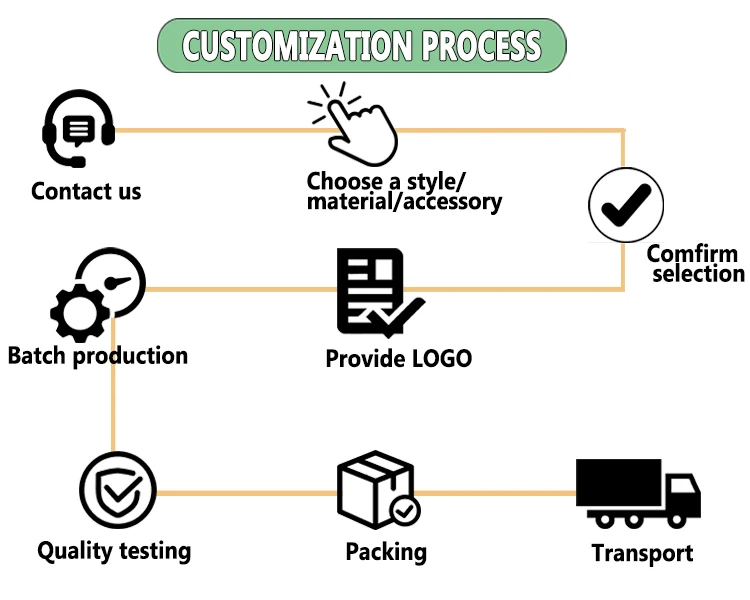 CUSTOMIZATION PROCESS

Contact us

Choose a style/ material/accessory

Comfirm selection

Provide LOGO

Batch production

Quality testing

Packing

Transport